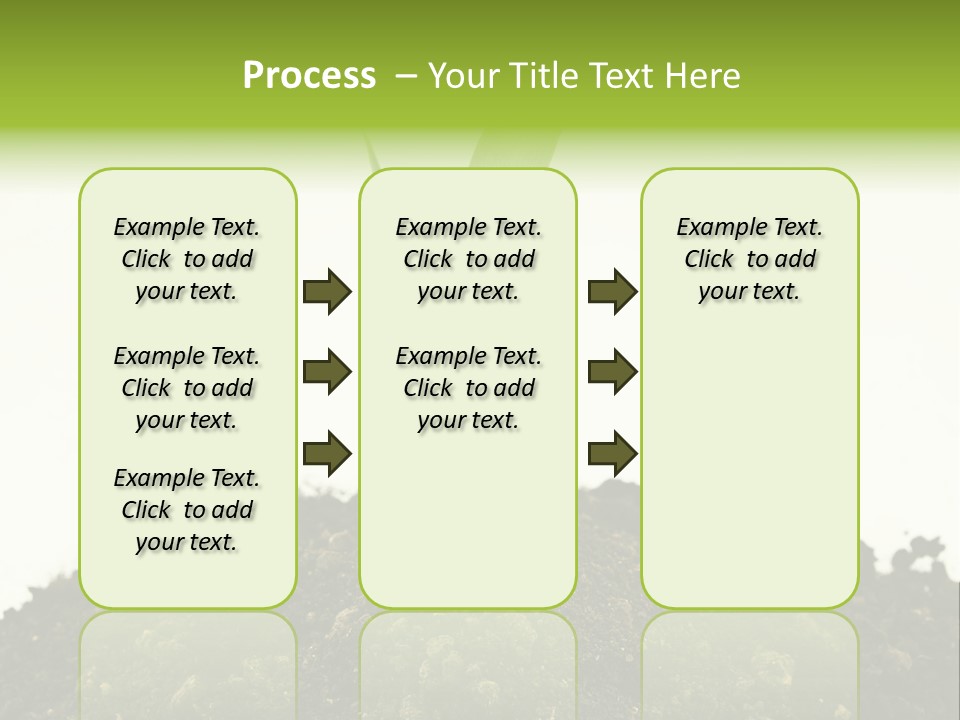 Process – Your Title Text Here

Example Text. Click to add your text.

Example Text. Click to add your text.

Example Text. Click to add your text.

Example Text. Click to add your text.

Example Text. Click to add your text.

Example Text. Click to add your text.